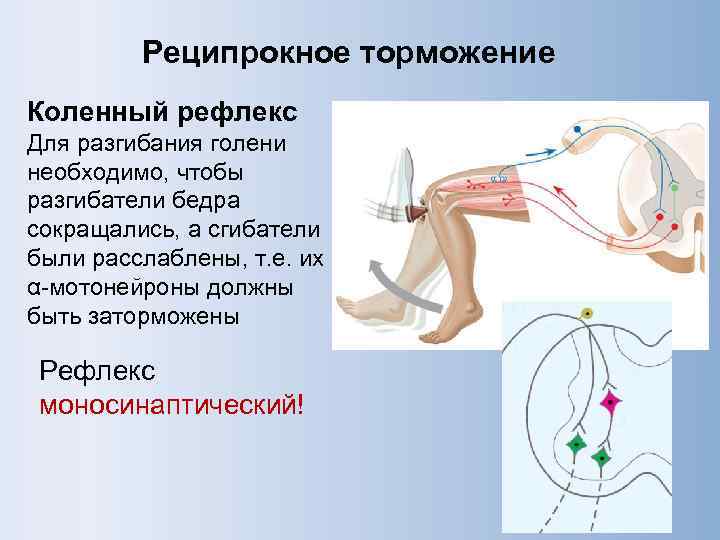 Реципрокное торможение

Коленный рефлекс
Для разгибания голени необходимо, чтобы разгибатели бедра сокращались, а сгибатели были расслаблены, т.е. их α-мотонейроны должны быть заторможены

Рефлекс моносинаптический!